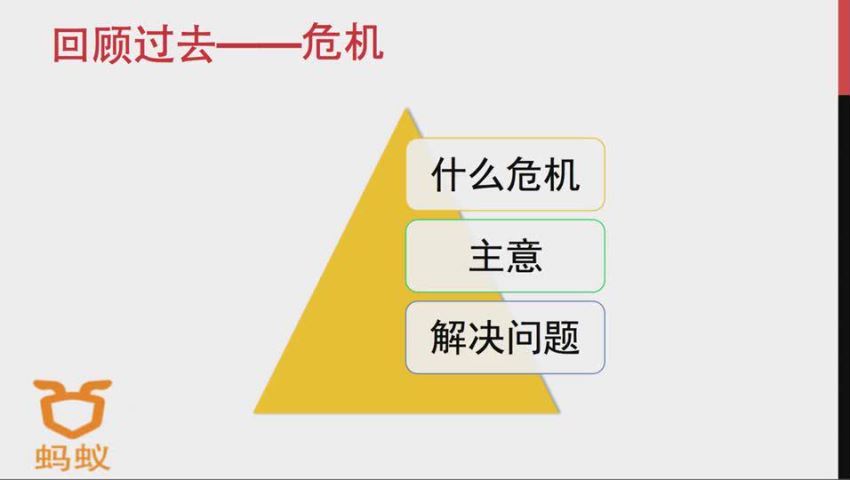 回顾过去——危机

什么危机

主意

解决问题

蚂蚁